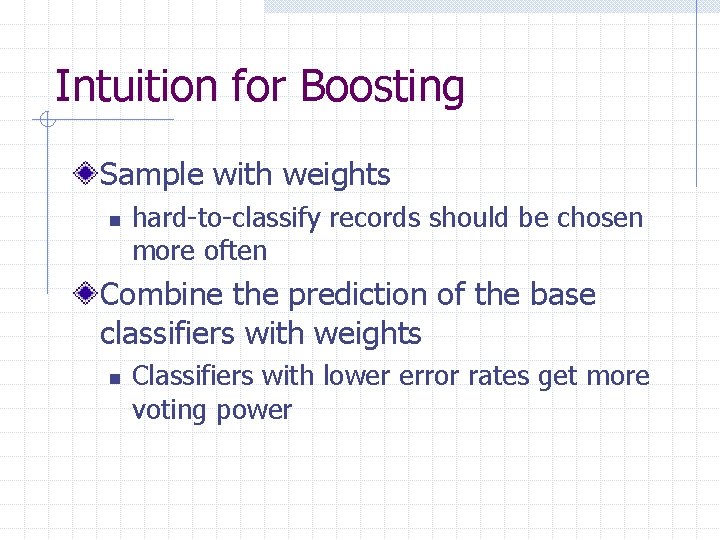 Intuition for Boosting

Sample with weights

hard-to-classify records should be chosen more often

Combine the prediction of the base classifiers with weights

Classifiers with lower error rates get more voting power